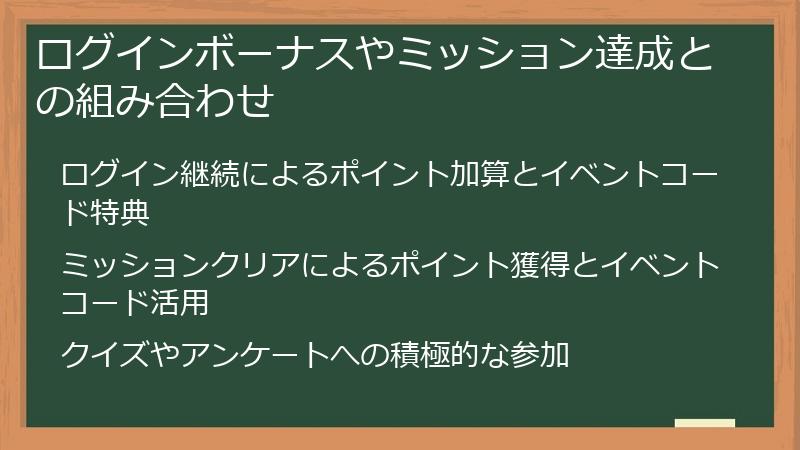 ログインボーナスやミッション達成との組み合わせ

ログイン継続によるポイント加算とイベントコード特典

ミッションクリアによるポイント獲得とイベントコード活用

クイズやアンケートへの積極的な参加